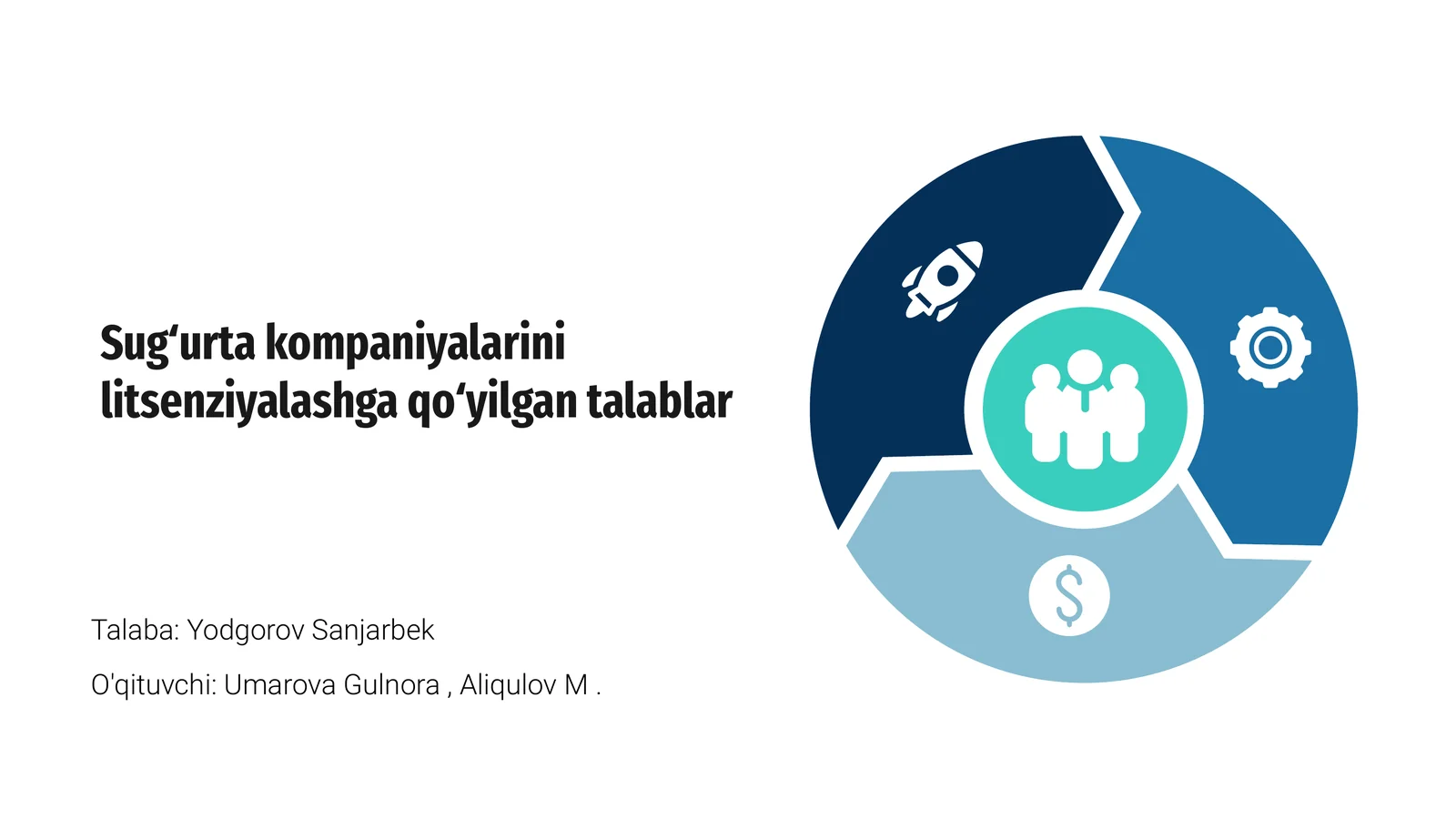 Sug‘urta kompaniyalarini litsenziyalashga qo‘yilgan talablar

Talaba: Yodgorov Sanjarbek

O'qituvchi: Umarova Gulnora , Aliqulov M .